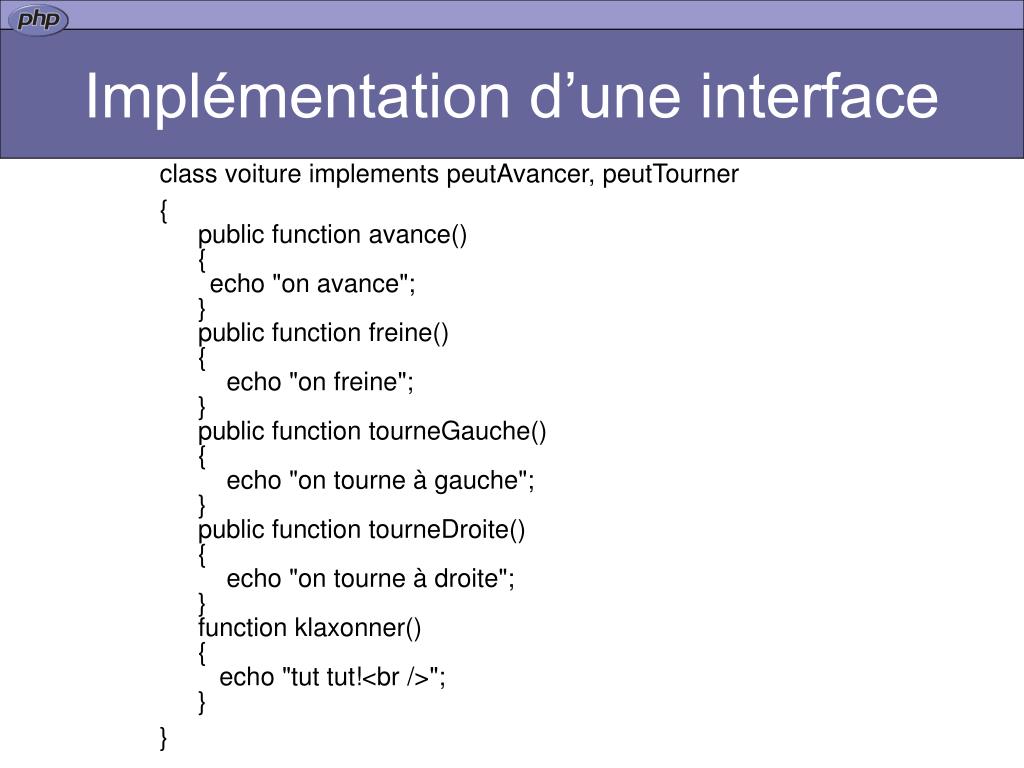 php

Implémentation d’une interface

class voiture implements peutAvancer, peutTourner
{
public function avance()
{
echo "on avance";
}
public function freine()
{
echo "on freine";
}
public function tourneGauche()
{
echo "on tourne à gauche";
}
public function tourneDroite()
{
echo "on tourne à droite";
}
function klaxonner()
{
echo "tut tut!<br />";
}
}